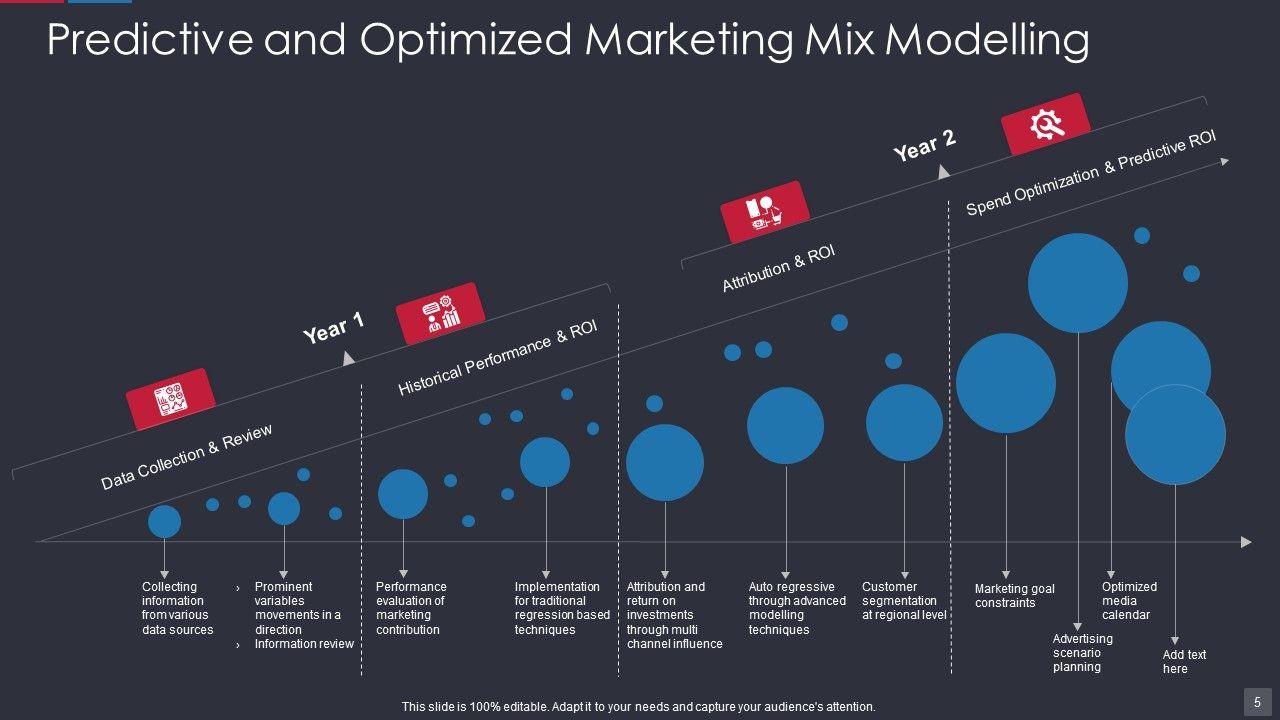 Predictive and Optimized Marketing Mix Modelling

Year 1

Year 2

Data Collection & Review

Historical Performance & ROI

Attribution & ROI

Spend Optimization & Predictive ROI

Collecting information from various data sources

› Prominent variables movements in a direction
› Information review

Performance evaluation of marketing contribution

Implementation for traditional regression based techniques

Attribution and return on investments through multi channel influence

Auto regressive through advanced modelling techniques

Customer segmentation at regional level

Marketing goal constraints

Advertising scenario planning

Optimized media calendar

Add text here

This slide is 100% editable. Adapt it to your needs and capture your audience's attention.

5